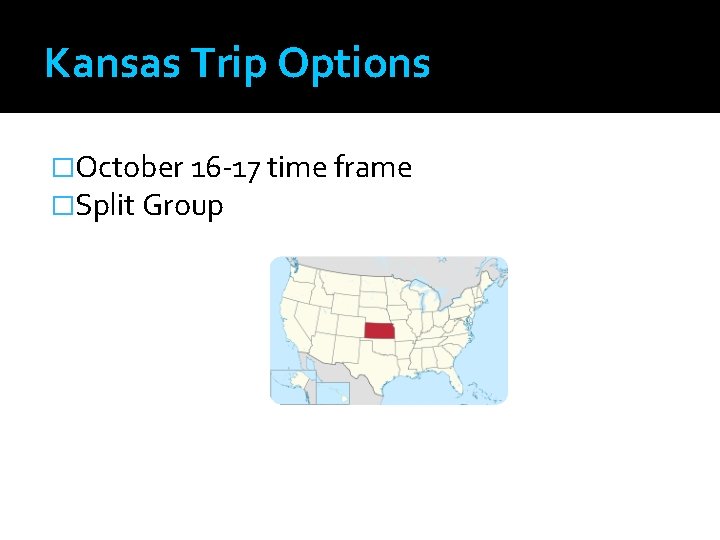 Kansas Trip Options

□October 16-17 time frame
□Split Group